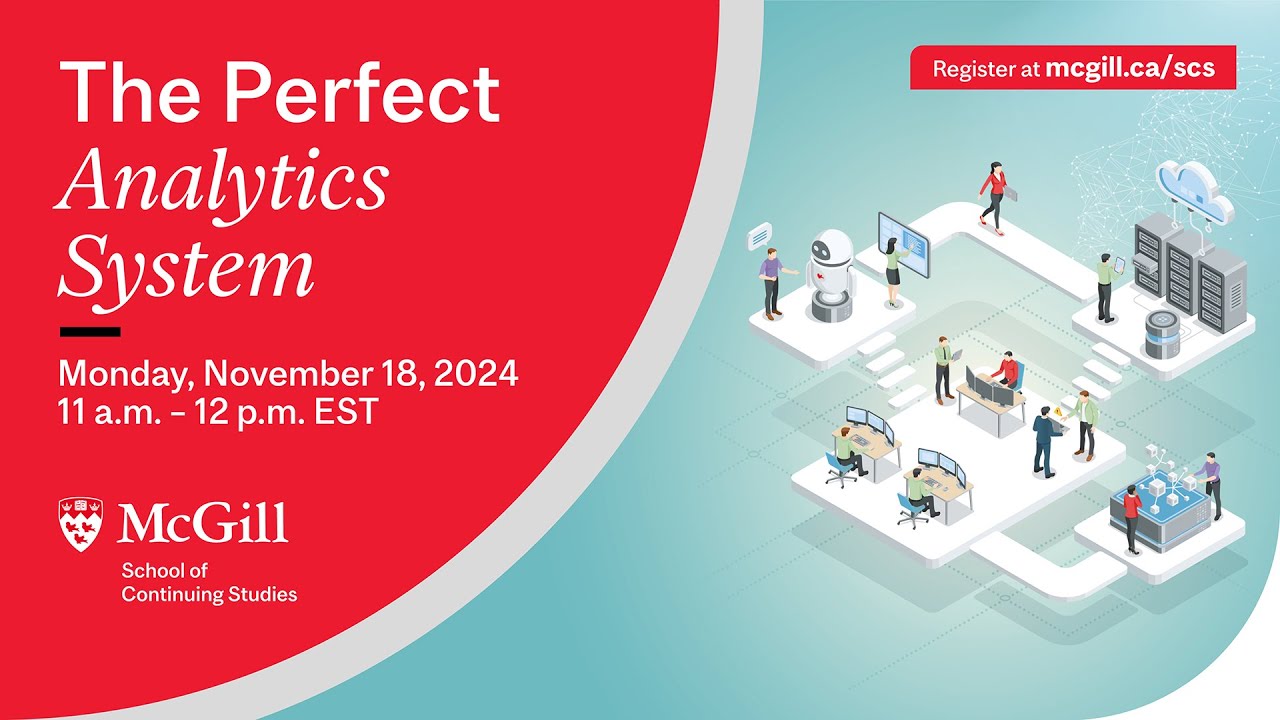 The Perfect Analytics System

Monday, November 18, 2024
11 a.m. – 12 p.m. EST

McGill
School of Continuing Studies

Register at mcgill.ca/scs